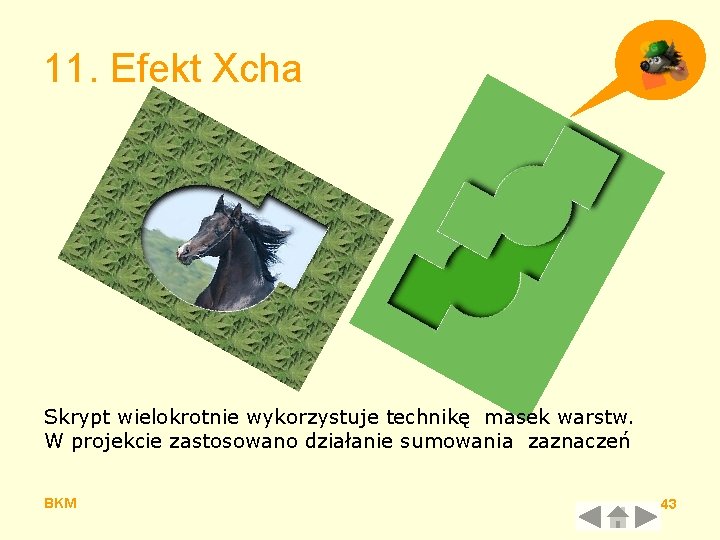 11. Efekt Xcha

Skrypt wielokrotnie wykorzystuje technikę masek warstw. W projekcie zastosowano działanie sumowania zaznaczeń

BKM

43